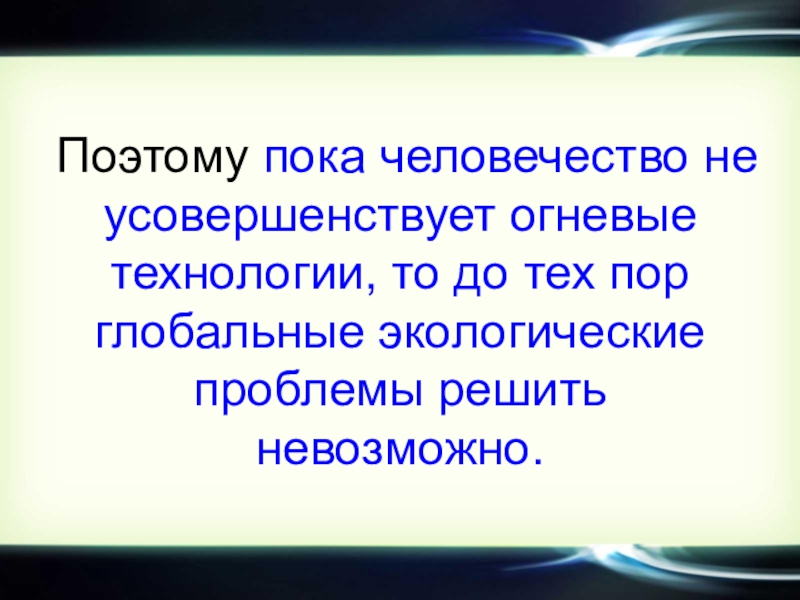 Поэтому пока человечество не усовершенствует огневые технологии, то до тех пор глобальные экологические проблемы решить невозможно.